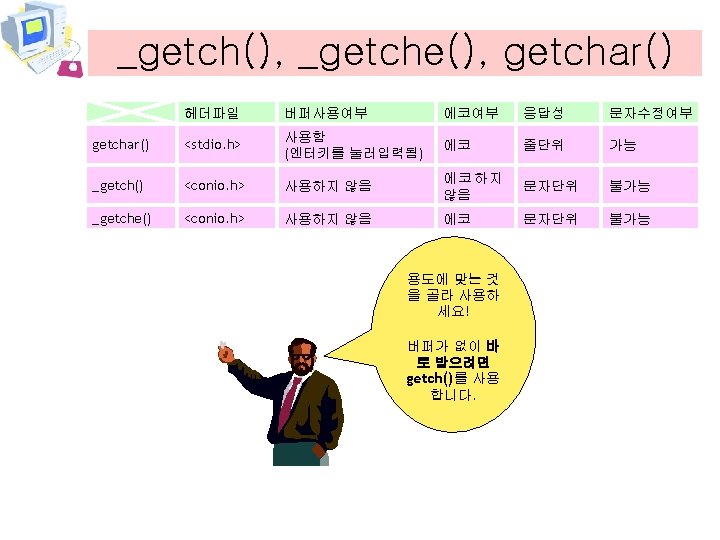 _getch(), _getche(), getchar()

| | 헤더파일 | 버퍼사용여부 | 에코여부 | 응답성 | 문자수정여부 |
|---|---|---|---|---|---|
| getchar() | <stdio.h> | 사용함 (엔터키를 눌러입력됨) | 에코 | 줄단위 | 가능 |
| _getch() | <conio.h> | 사용하지 않음 | 에코하지 않음 | 문자단위 | 불가능 |
| _getche() | <conio.h> | 사용하지 않음 | 에코 | 문자단위 | 불가능 |

용도에 맞는 것을 골라 사용하세요!

버퍼가 없이 바로 받으려면 getch()를 사용합니다.